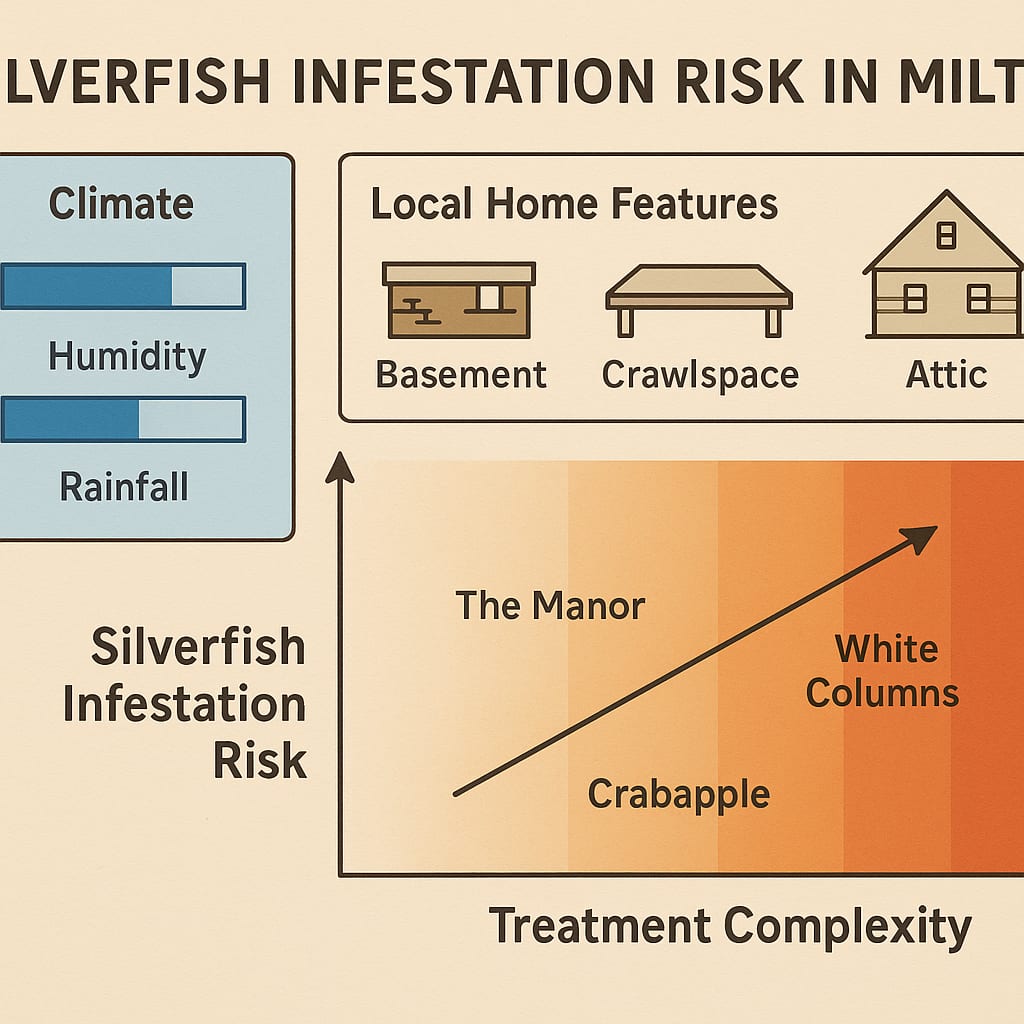 LVERFISH INFESTATION RISK IN MILT

Climate

Humidity

Rainfall

Local Home Features

Basement

Crawlspace

Attic

Silverfish Infestation Risk

The Manor

White Columns

Crabapple

Treatment Complexity